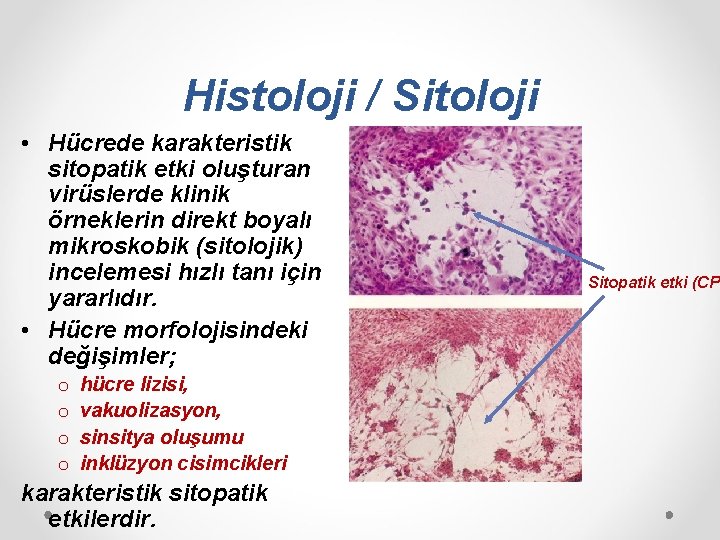 Histoloji / Sitoloji

• Hücrede karakteristik sitopatik etki oluşturan virüslerde klinik örneklerin direkt boyalı mikroskobik (sitolojik) incelemesi hızlı tanı için yararlıdır.

• Hücre morfolojisindeki değişimler;

o hücre lizisi,
o vakuolizasyon,
o sinsitya oluşumu
o inklüzyon cisimcikleri

karakteristik sitopatik etkilerdir.

Sitopatik etki (CP